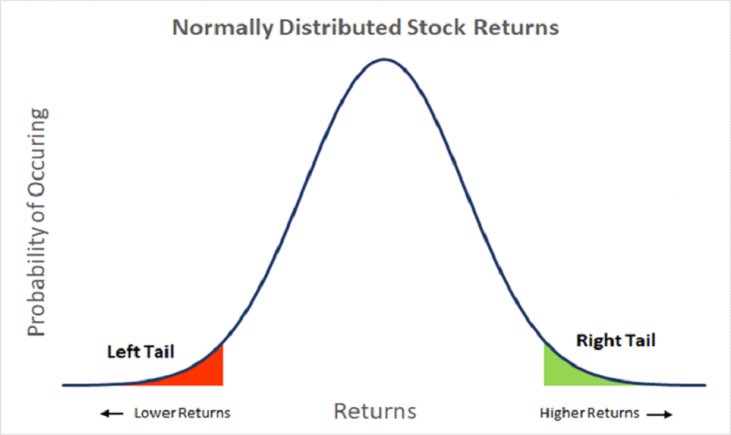 Normally Distributed Stock Returns

Probability of Occuring

Left Tail

Right Tail

← Lower Returns

Returns

Higher Returns →